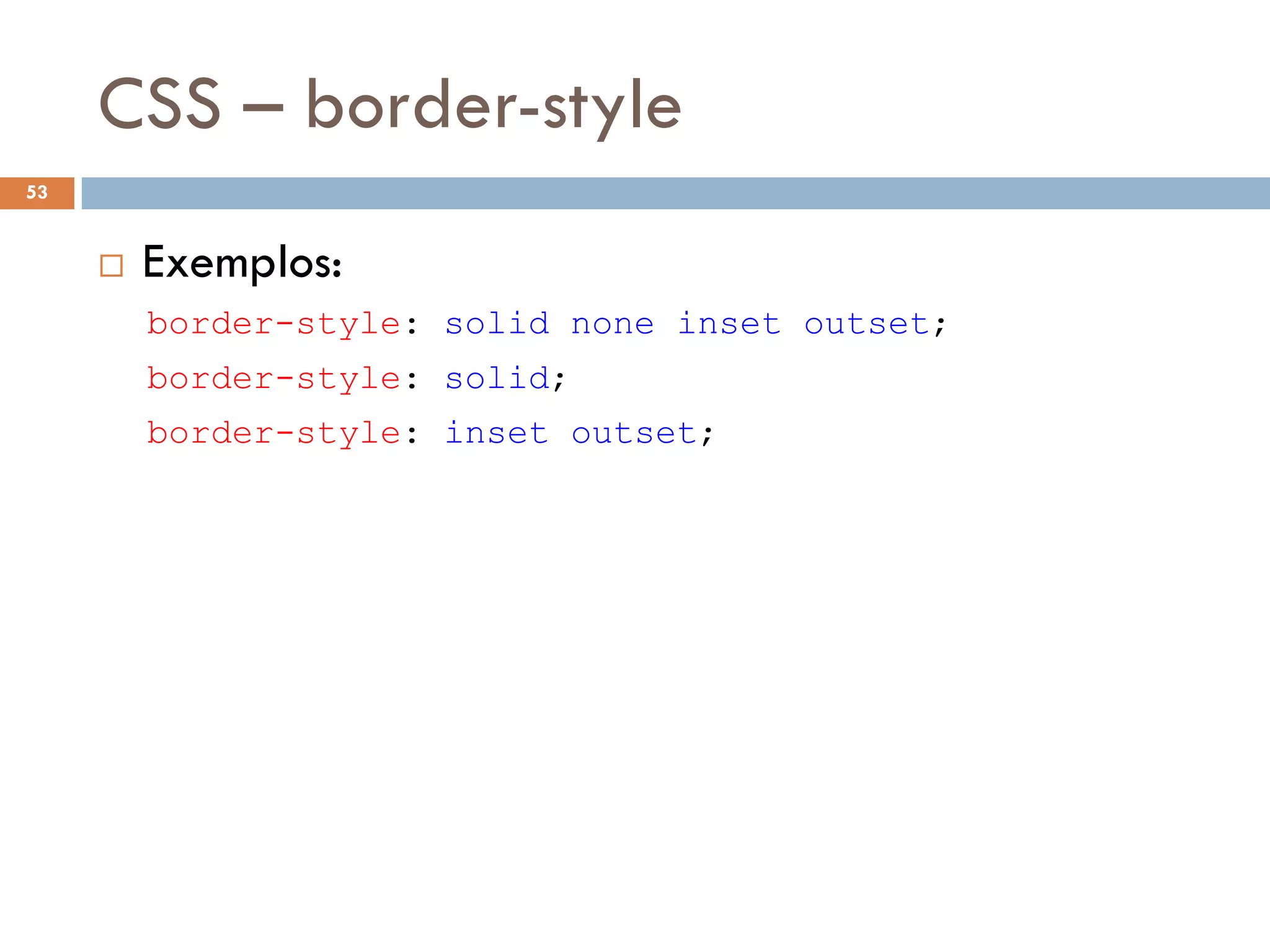 CSS – border-style

53

Exemplos:

border-style: solid none inset outset;

border-style: solid;

border-style: inset outset;